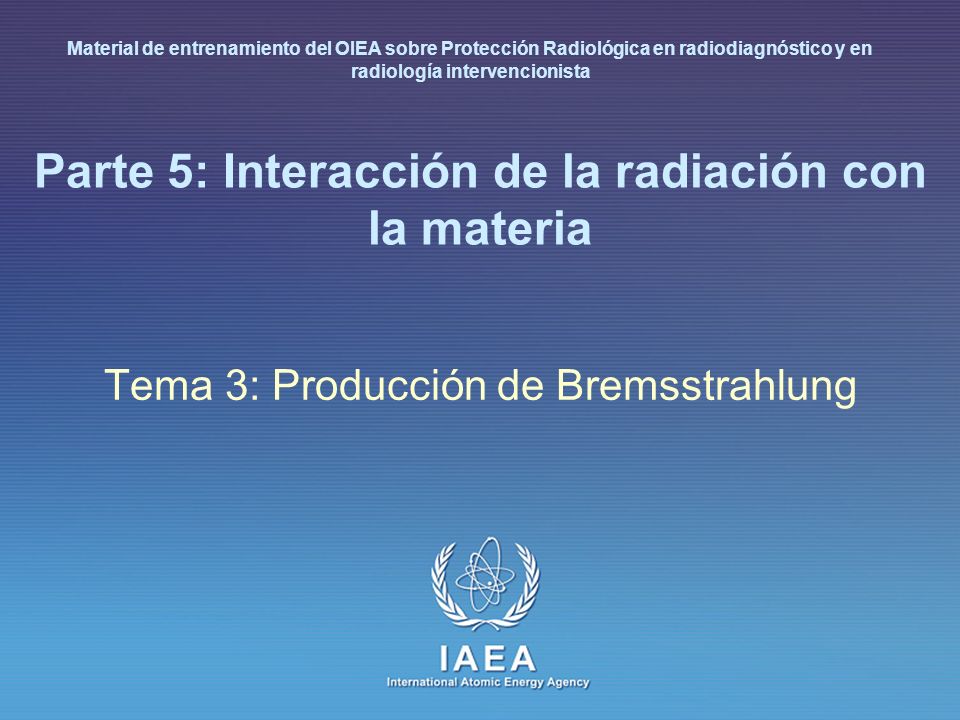 Material de entrenamiento del OIEA sobre Protección Radiológica en radiodiagnóstico y en radiología intervencionista

Parte 5: Interacción de la radiación con la materia

Tema 3: Producción de Bremsstrahlung

IAEA
International Atomic Energy Agency